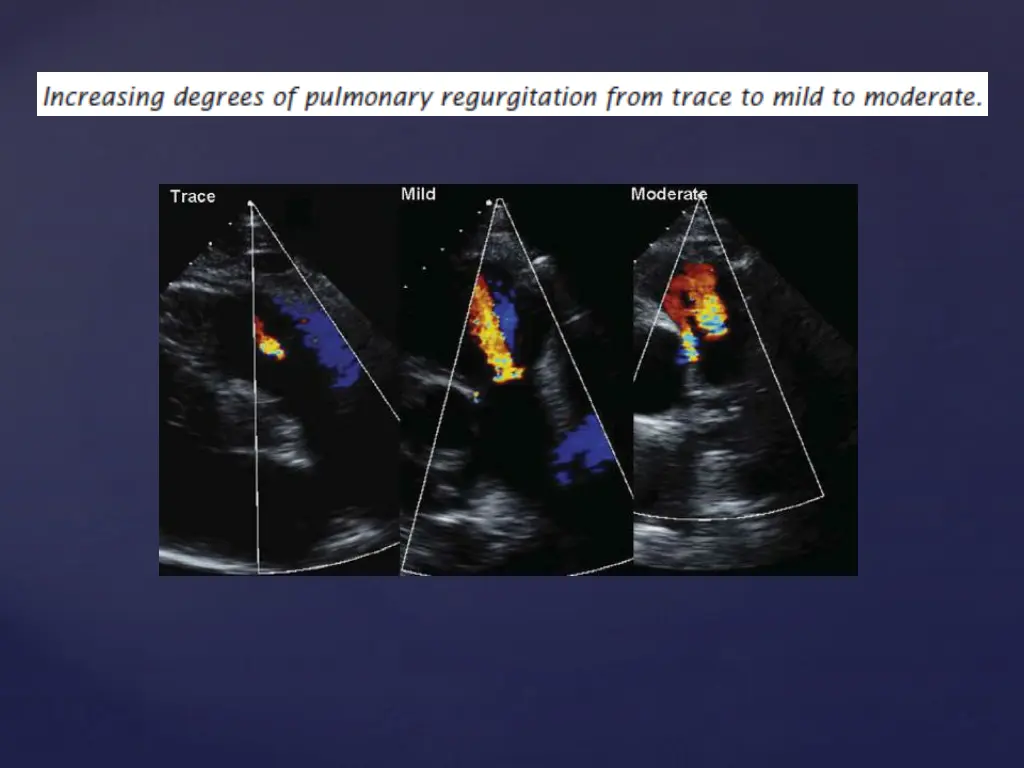 Increasing degrees of pulmonary regurgitation from trace to mild to moderate.

Trace

Mild

Moderate